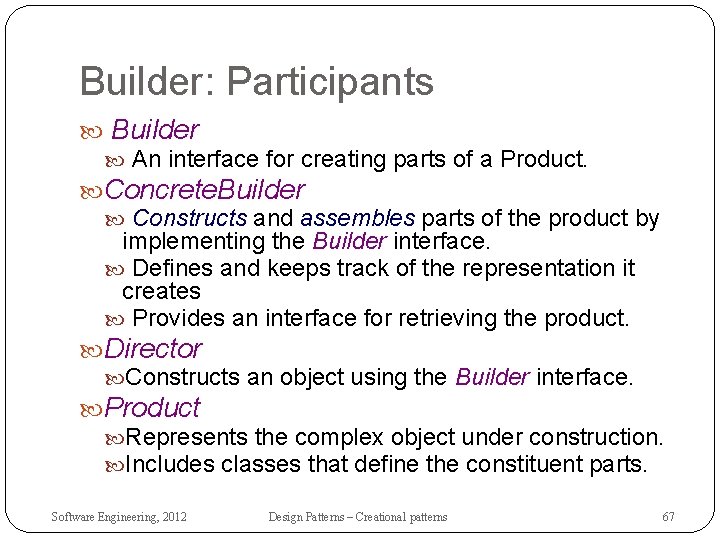 Builder: Participants

Builder

An interface for creating parts of a Product.

ConcreteBuilder

Constructs and assembles parts of the product by implementing the Builder interface.

Defines and keeps track of the representation it creates

Provides an interface for retrieving the product.

Director

Constructs an object using the Builder interface.

Product

Represents the complex object under construction.

Includes classes that define the constituent parts.

Software Engineering, 2012 Design Patterns – Creational patterns 67